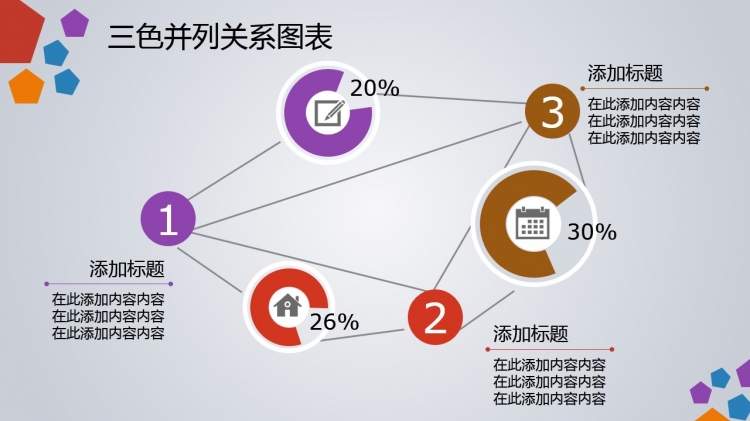 三色并列关系图表

20%

3

添加标题

在此添加内容内容
在此添加内容内容
在此添加内容内容

1

30%

添加标题

在此添加内容内容
在此添加内容内容
在此添加内容内容

26%

2

添加标题

在此添加内容内容
在此添加内容内容
在此添加内容内容